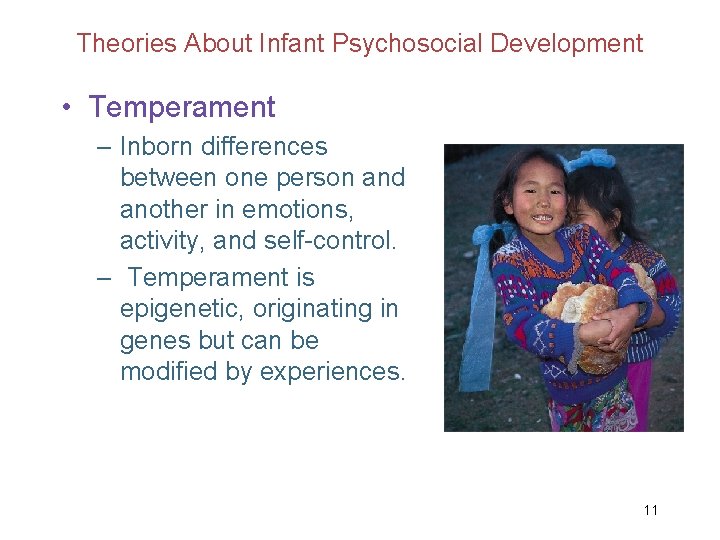 Theories About Infant Psychosocial Development

• Temperament

– Inborn differences between one person and another in emotions, activity, and self-control.

– Temperament is epigenetic, originating in genes but can be modified by experiences.

11